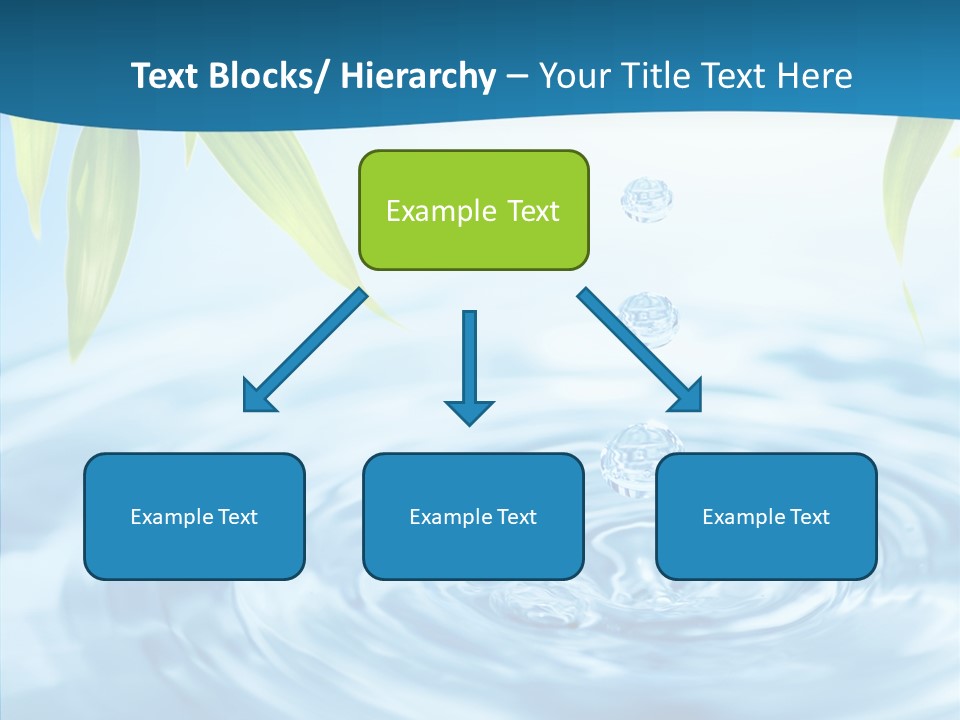 Text Blocks/ Hierarchy – Your Title Text Here

Example Text

Example Text

Example Text

Example Text